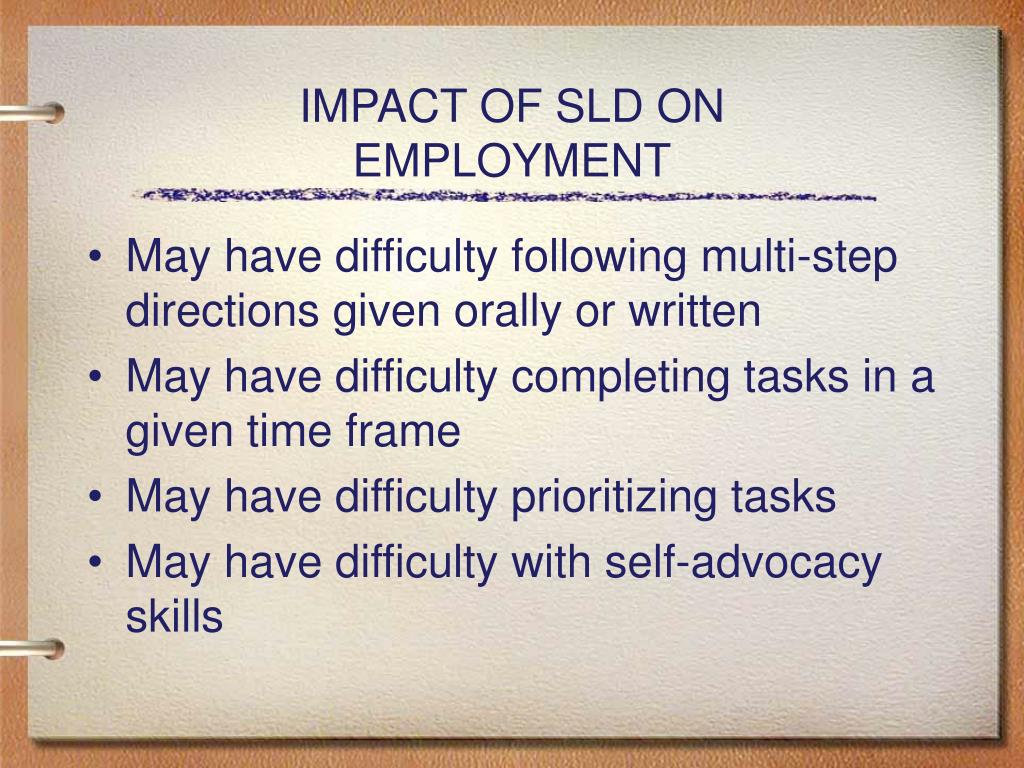 IMPACT OF SLD ON EMPLOYMENT

• May have difficulty following multi-step directions given orally or written
• May have difficulty completing tasks in a given time frame
• May have difficulty prioritizing tasks
• May have difficulty with self-advocacy skills